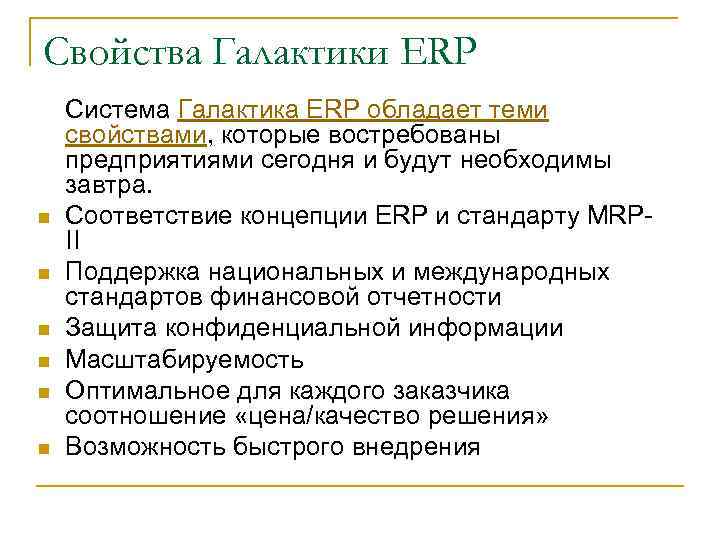 Свойства Галактики ERP

Система Галактика ERP обладает теми свойствами, которые востребованы предприятиями сегодня и будут необходимы завтра.

- Соответствие концепции ERP и стандарту MRP-II
- Поддержка национальных и международных стандартов финансовой отчетности
- Защита конфиденциальной информации
- Масштабируемость
- Оптимальное для каждого заказчика соотношение «цена/качество решения»
- Возможность быстрого внедрения